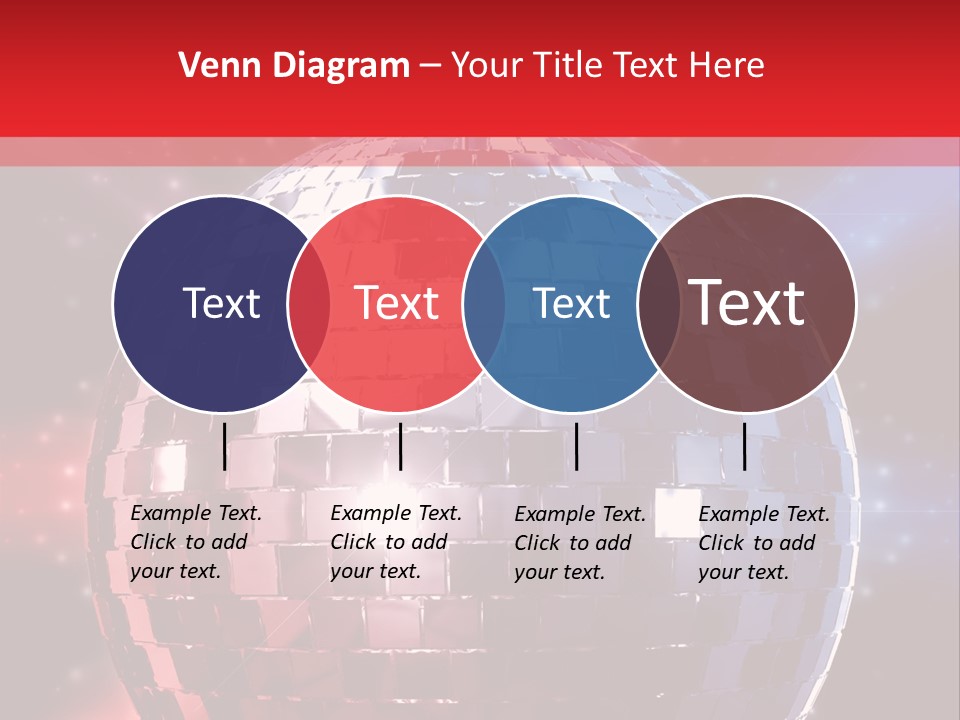 Venn Diagram – Your Title Text Here

Text

Text

Text

Text

Example Text. Click to add your text.

Example Text. Click to add your text.

Example Text. Click to add your text.

Example Text. Click to add your text.